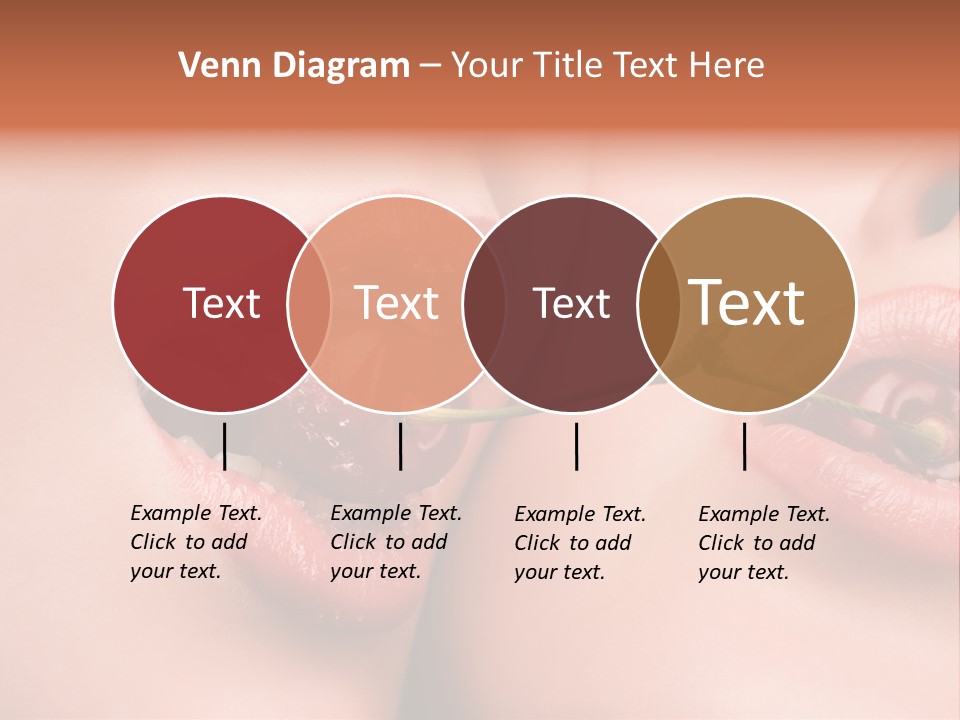 Venn Diagram – Your Title Text Here

Text

Text

Text

Text

Example Text. Click to add your text.

Example Text. Click to add your text.

Example Text. Click to add your text.

Example Text. Click to add your text.